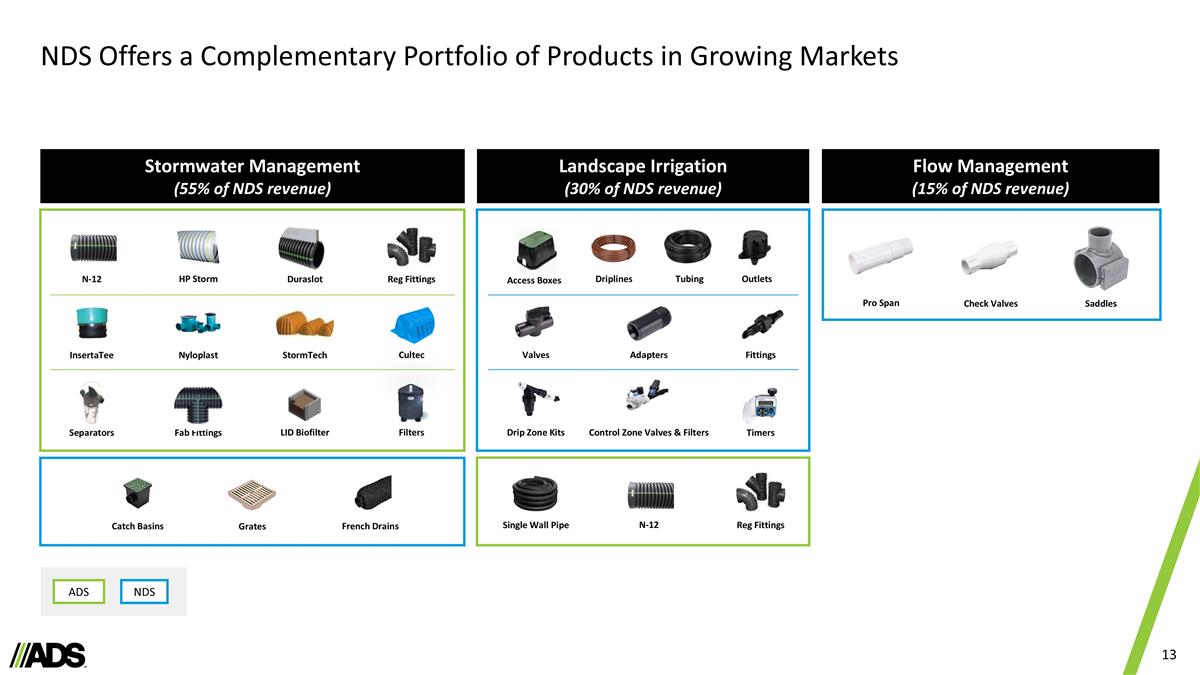 NDS Offers a Complementary Portfolio of Products in Growing Markets

Stormwater Management
(55% of NDS revenue)

N-12
HP Storm
Duraslot
Reg Fittings

InsertaTee
Nyloplast
StormTech
Cultec

Separators
Fab Fittings
LID Biofilter
Filters

Catch Basins
Grates
French Drains

Landscape Irrigation
(30% of NDS revenue)

Access Boxes
Driplines
Tubing
Outlets

Valves
Adapters
Fittings

Drip Zone Kits
Control Zone Valves & Filters
Timers

Single Wall Pipe
N-12
Reg Fittings

Flow Management
(15% of NDS revenue)

Pro Span
Check Valves
Saddles

ADS
NDS

ADS

13